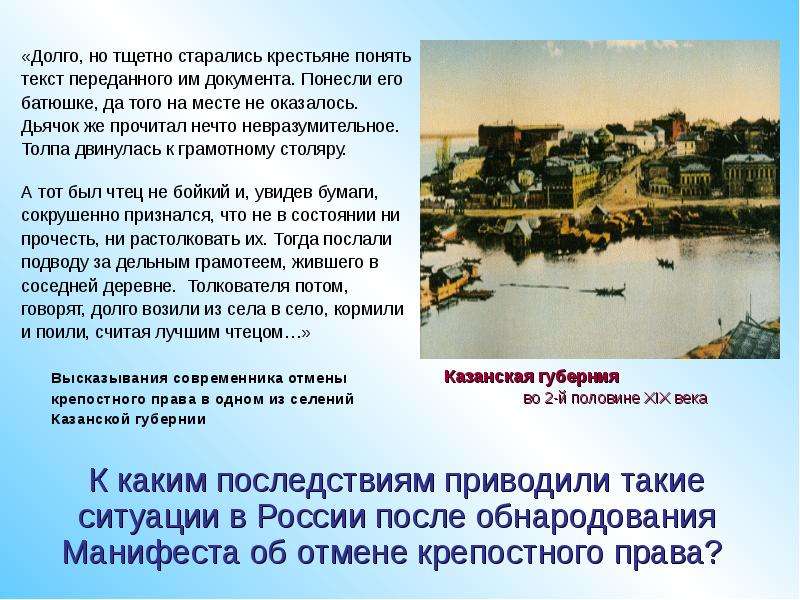 «Долго, но тщетно старались крестьяне понять текст переданного им документа. Понесли его батюшке, да того на месте не оказалось. Дьячок же прочитал нечто невразумительное. Толпа двинулась к грамотному столяру.

А тот был чтец не бойкий и, увидев бумаги, сокрушенно признался, что не в состоянии ни прочесть, ни растолковать их. Тогда послали подводу за дельным грамотеем, жившего в соседней деревне. Толкователя потом, говорят, долго возили из села в село, кормили и поили, считая лучшим чтецом…»

Высказывания современника отмены крепостного права в одном из селений Казанской губернии

Казанская губерния
во 2-й половине XIX века

К каким последствиям приводили такие ситуации в России после обнародования Манифеста об отмене крепостного права?